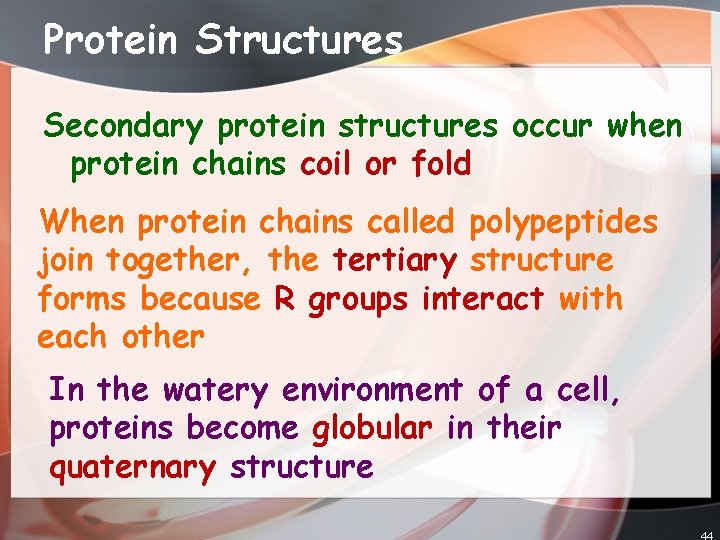 Protein Structures

Secondary protein structures occur when protein chains coil or fold

When protein chains called polypeptides join together, the tertiary structure forms because R groups interact with each other

In the watery environment of a cell, proteins become globular in their quaternary structure

44